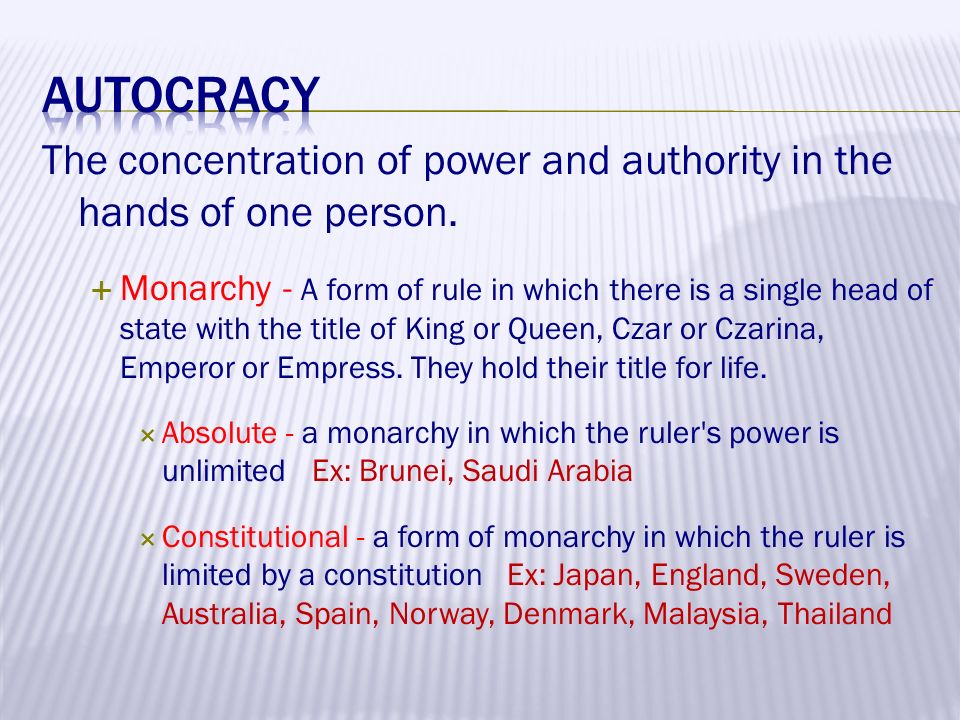 AUTOCRACY

The concentration of power and authority in the hands of one person.

+ Monarchy - A form of rule in which there is a single head of state with the title of King or Queen, Czar or Czarina, Emperor or Empress. They hold their title for life.

× Absolute - a monarchy in which the ruler's power is unlimited Ex: Brunei, Saudi Arabia

× Constitutional - a form of monarchy in which the ruler is limited by a constitution Ex: Japan, England, Sweden, Australia, Spain, Norway, Denmark, Malaysia, Thailand